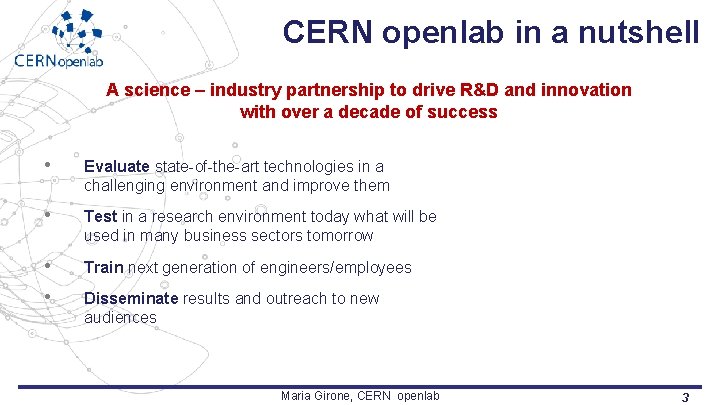 CERNopenlab

CERN openlab in a nutshell

A science – industry partnership to drive R&D and innovation with over a decade of success

• Evaluate state-of-the-art technologies in a challenging environment and improve them

• Test in a research environment today what will be used in many business sectors tomorrow

• Train next generation of engineers/employees

• Disseminate results and outreach to new audiences

Maria Girone, CERN openlab

3